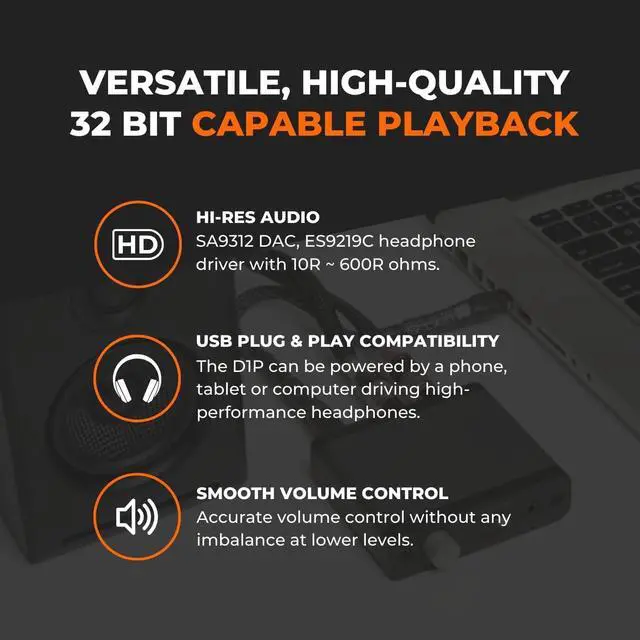 VERSATILE, HIGH-QUALITY 32 BIT CAPABLE PLAYBACK

HD

HI-RES AUDIO
SA9312 DAC, ES9219C headphone driver with 10R ~ 600R ohms.

USB PLUG & PLAY COMPATIBILITY
The D1P can be powered by a phone, tablet or computer driving high-performance headphones.

SMOOTH VOLUME CONTROL
Accurate volume control without any imbalance at lower levels.